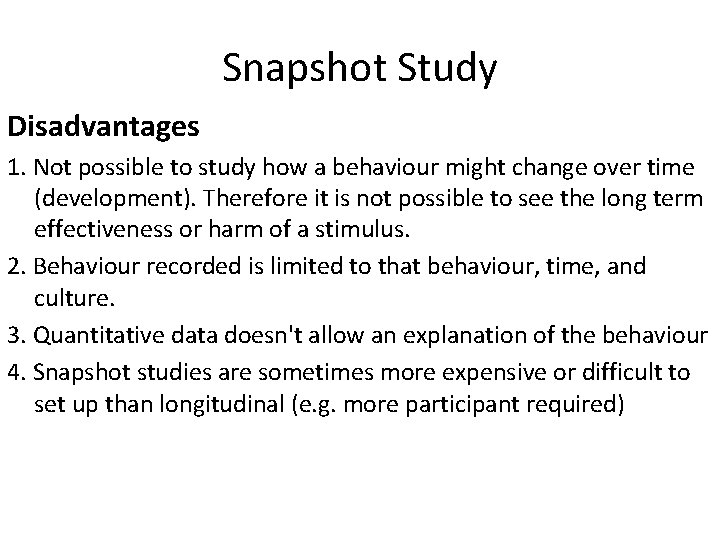 Snapshot Study

Disadvantages

1. Not possible to study how a behaviour might change over time (development). Therefore it is not possible to see the long term effectiveness or harm of a stimulus.

2. Behaviour recorded is limited to that behaviour, time, and culture.

3. Quantitative data doesn't allow an explanation of the behaviour

4. Snapshot studies are sometimes more expensive or difficult to set up than longitudinal (e.g. more participant required)